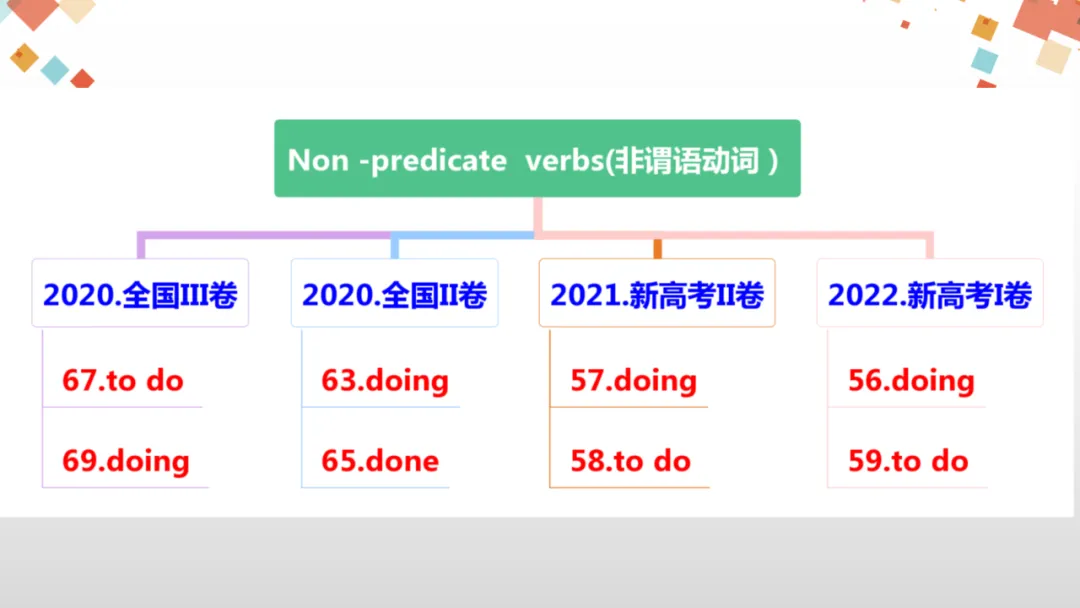 Non -predicate verbs(非谓语动词 )

2020.全国III卷

67.to do

69.doing

2020.全国II卷

63.doing

65.done

2021.新高考II卷

57.doing

58.to do

2022.新高考I卷

56.doing

59.to do